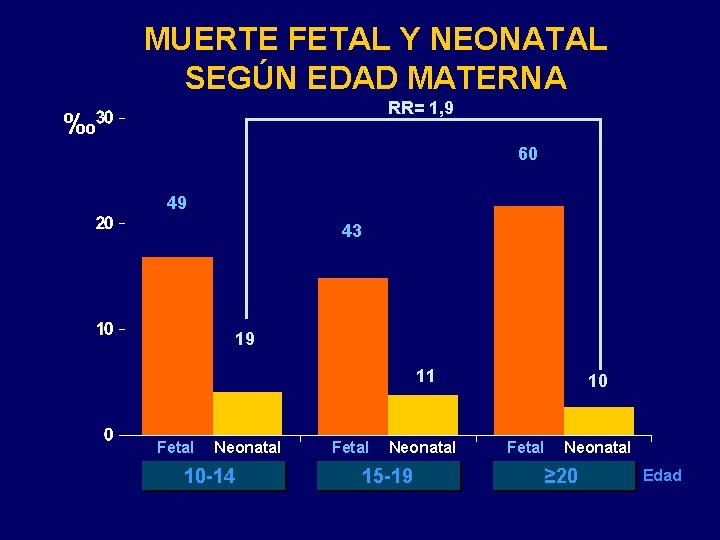 MUERTE FETAL Y NEONATAL SEGÚN EDAD MATERNA

‰ 30

20

10

0

RR= 1,9

49

19

43

11

60

10

Fetal Neonatal

Fetal Neonatal

Fetal Neonatal

10-14

15-19

≥20

Edad